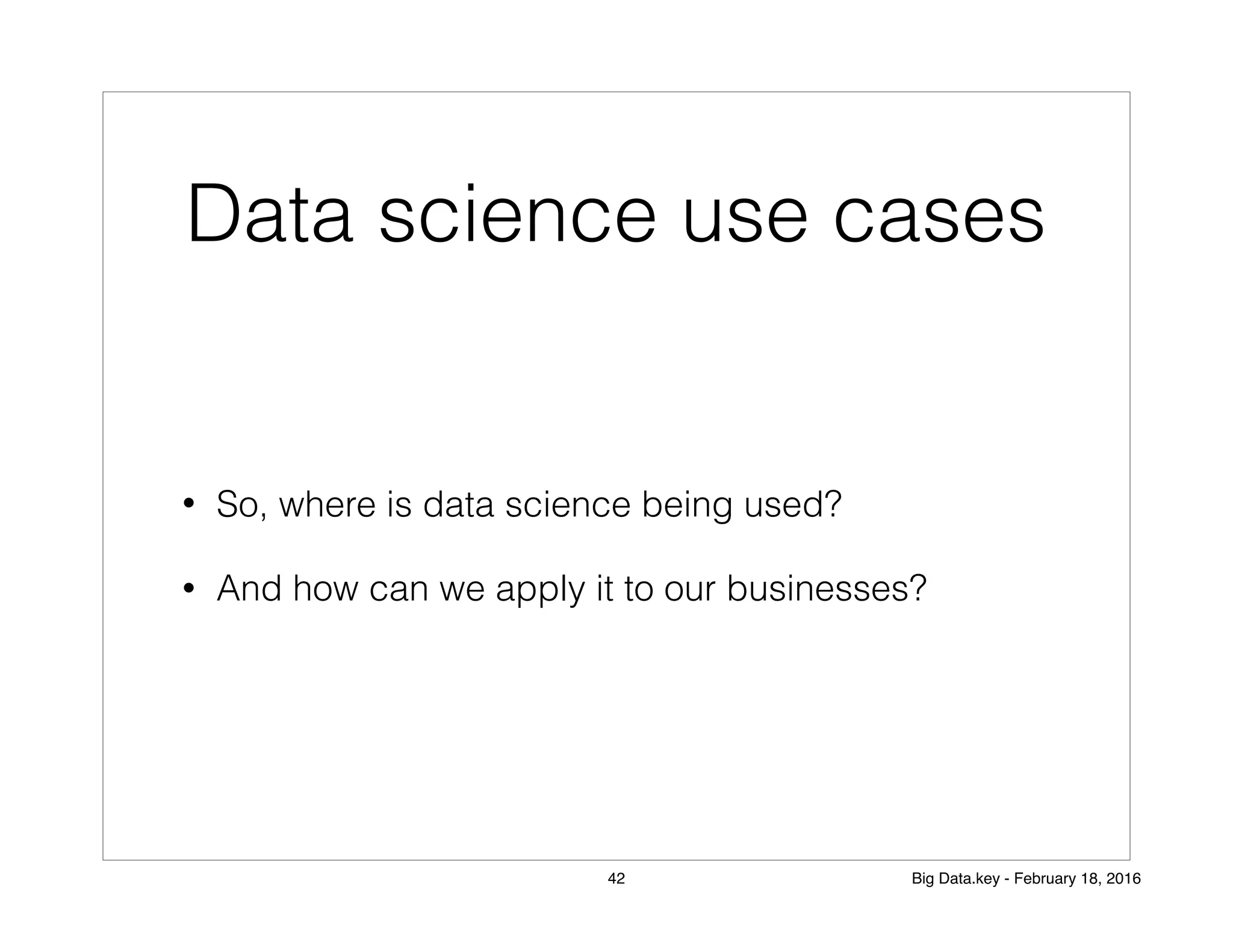 Data science use cases

• So, where is data science being used?

• And how can we apply it to our businesses?

42

Big Data.key - February 18, 2016